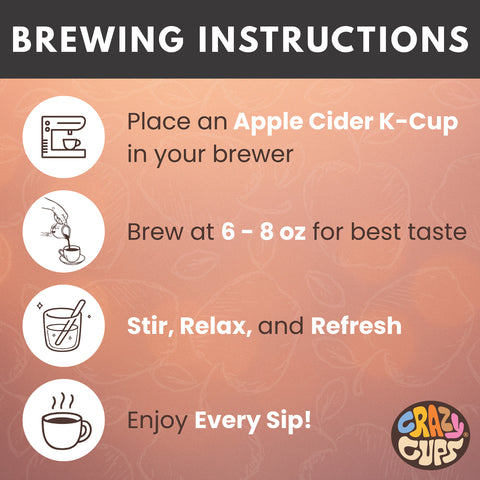 BREWING INSTRUCTIONS

Place an Apple Cider K-Cup in your brewer

Brew at 6 - 8 oz for best taste

Stir, Relax, and Refresh

Enjoy Every Sip!

CRAZY CUPS®